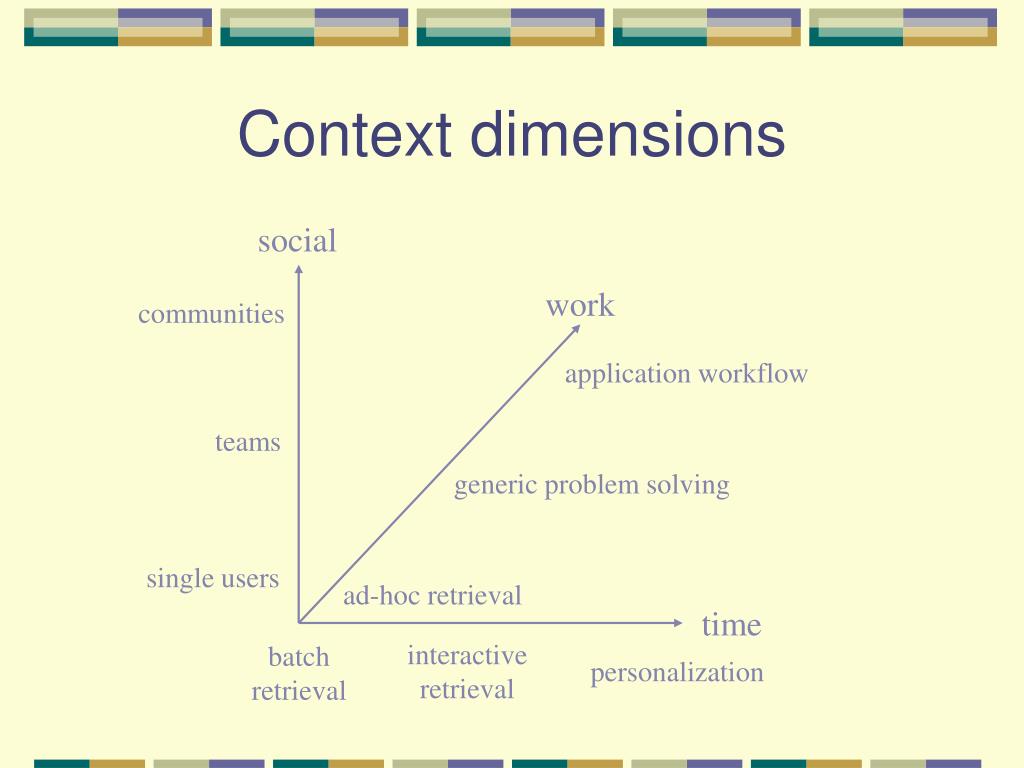 Context dimensions

social

communities

teams

single users

work

application workflow

generic problem solving

ad-hoc retrieval

time

batch retrieval

interactive retrieval

personalization